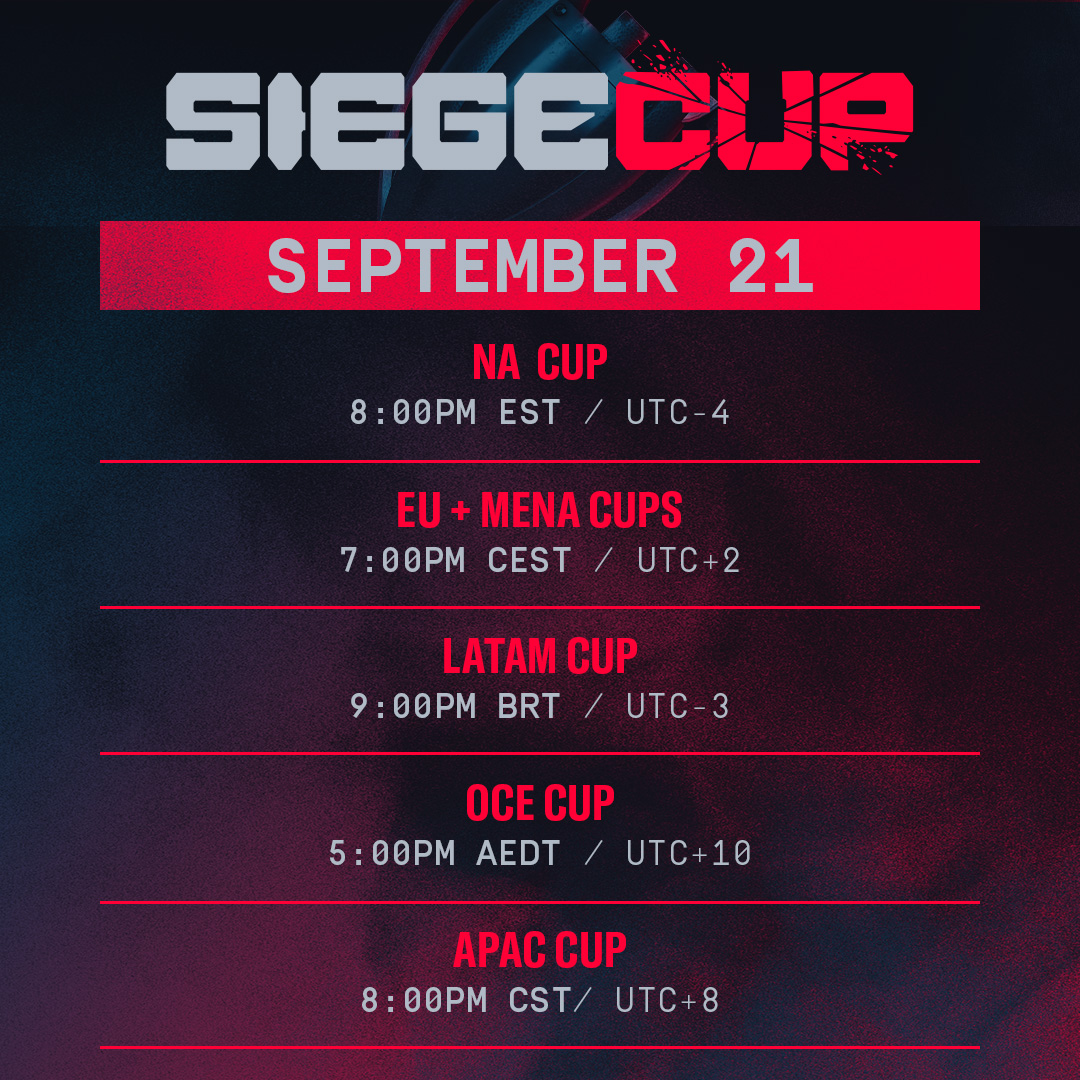 SIEGECUP

SEPTEMBER 21

NA CUP
8:00PM EST / UTC-4

EU + MENA CUPS
7:00PM CEST / UTC+2

LATAM CUP
9:00PM BRT / UTC-3

OCE CUP
5:00PM AEDT / UTC+10

APAC CUP
8:00PM CST/ UTC+8